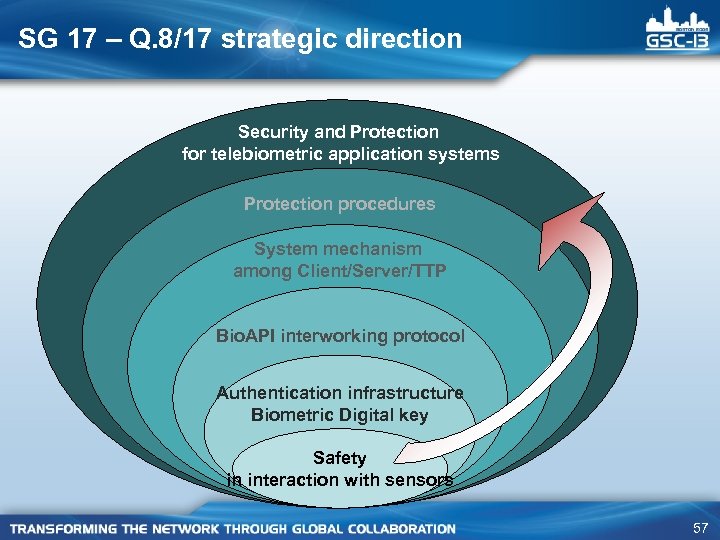 SG 17 – Q.8/17 strategic direction

BOSTON 2008
GSC-13

Security and Protection
for telebiometric application systems

Protection procedures

System mechanism
among Client/Server/TTP

BioAPI interworking protocol

Authentication infrastructure
Biometric Digital key

Safety
in interaction with sensors

TRANSFORMING THE NETWORK THROUGH GLOBAL COLLABORATION

57